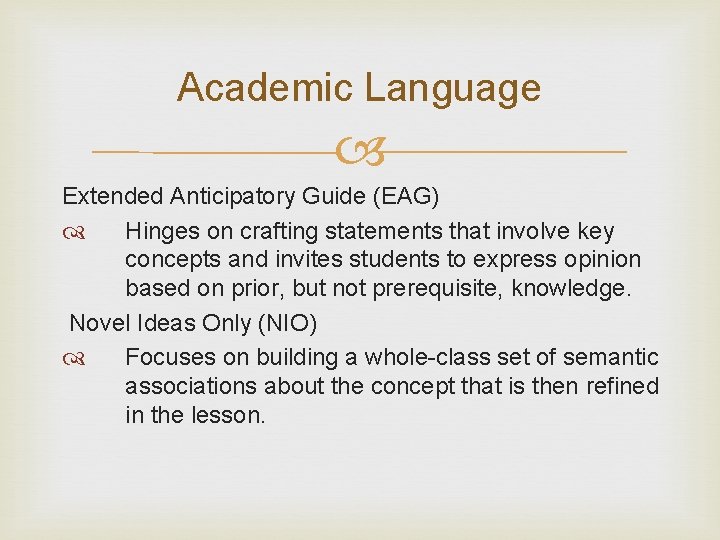 Academic Language

Extended Anticipatory Guide (EAG)

Hinges on crafting statements that involve key concepts and invites students to express opinion based on prior, but not prerequisite, knowledge.

Novel Ideas Only (NIO)

Focuses on building a whole-class set of semantic associations about the concept that is then refined in the lesson.